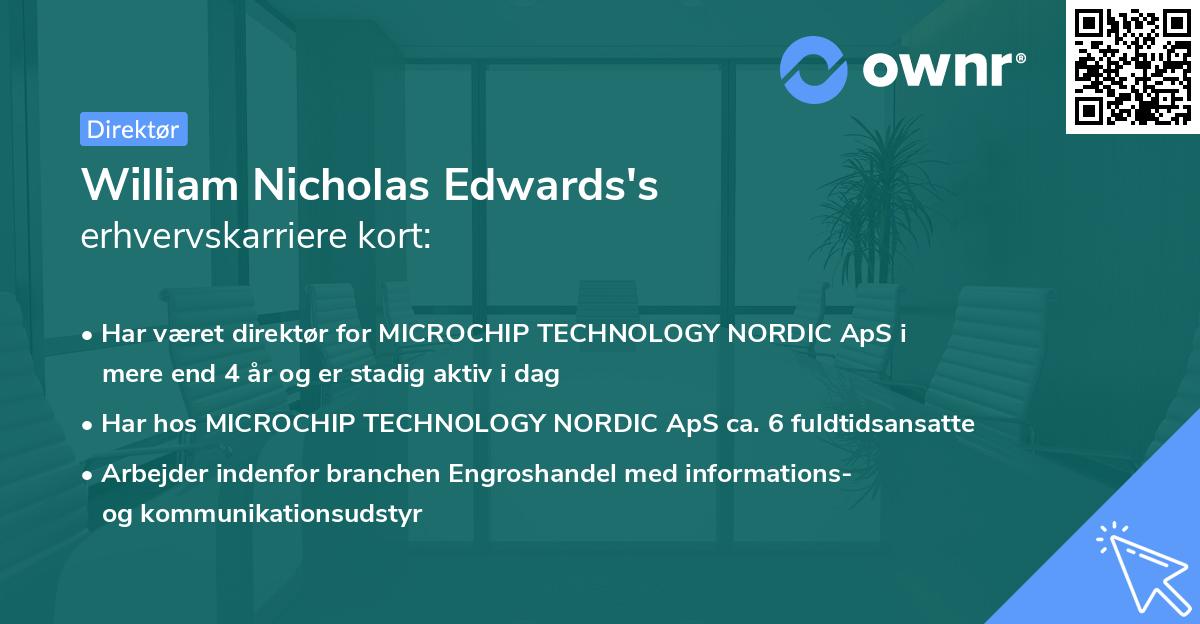 ownr®

Direktør

William Nicholas Edwards's
erhvervskarriere kort:

• Har været direktør for MICROCHIP TECHNOLOGY NORDIC ApS i mere end 4 år og er stadig aktiv i dag
• Har hos MICROCHIP TECHNOLOGY NORDIC ApS ca. 6 fuldtidsansatte
• Arbejder indenfor branchen Engroshandel med informations- og kommunikationsudstyr